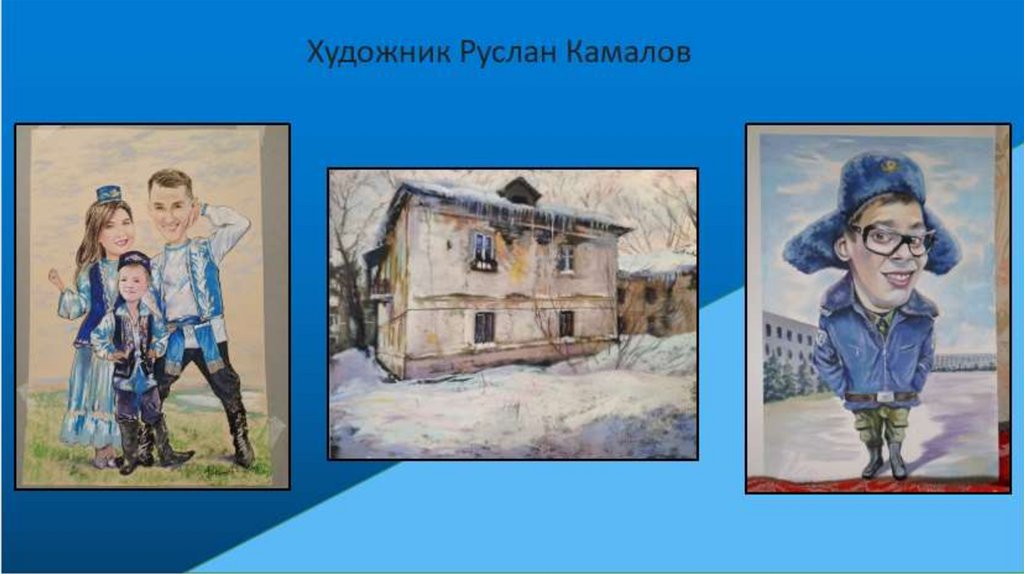 Художник Руслан Камалов